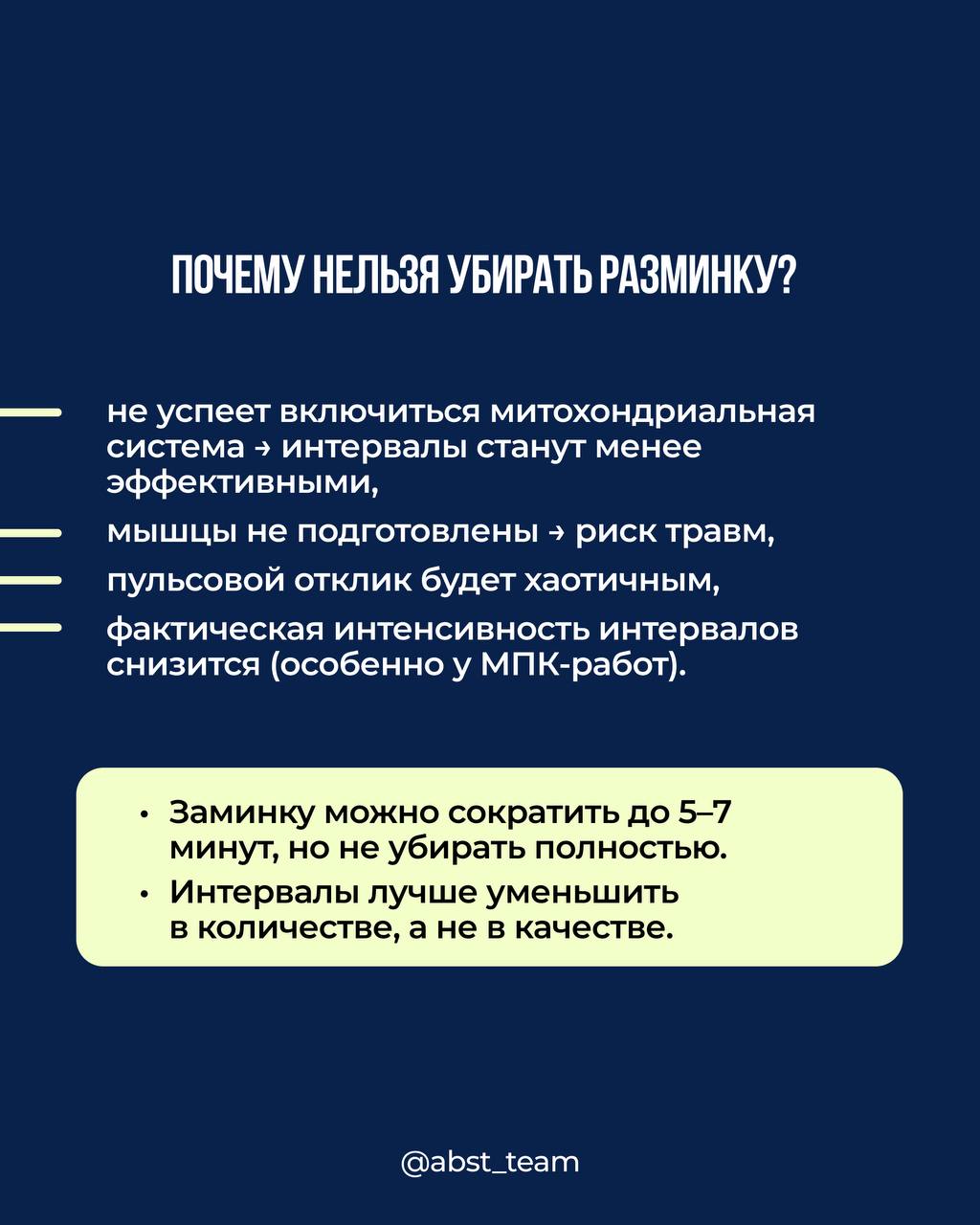 ПОЧЕМУ НЕЛЬЗЯ УБИРАТЬ РАЗМИНКУ?

не успеет включиться митохондриальная система → интервалы станут менее эффективными,

мышцы не подготовлены → риск травм,

пульсовой отклик будет хаотичным,

фактическая интенсивность интервалов снизится (особенно у МПК-работ).

• Заминку можно сократить до 5–7 минут, но не убирать полностью.
• Интервалы лучше уменьшить в количестве, а не в качестве.

@abst_team